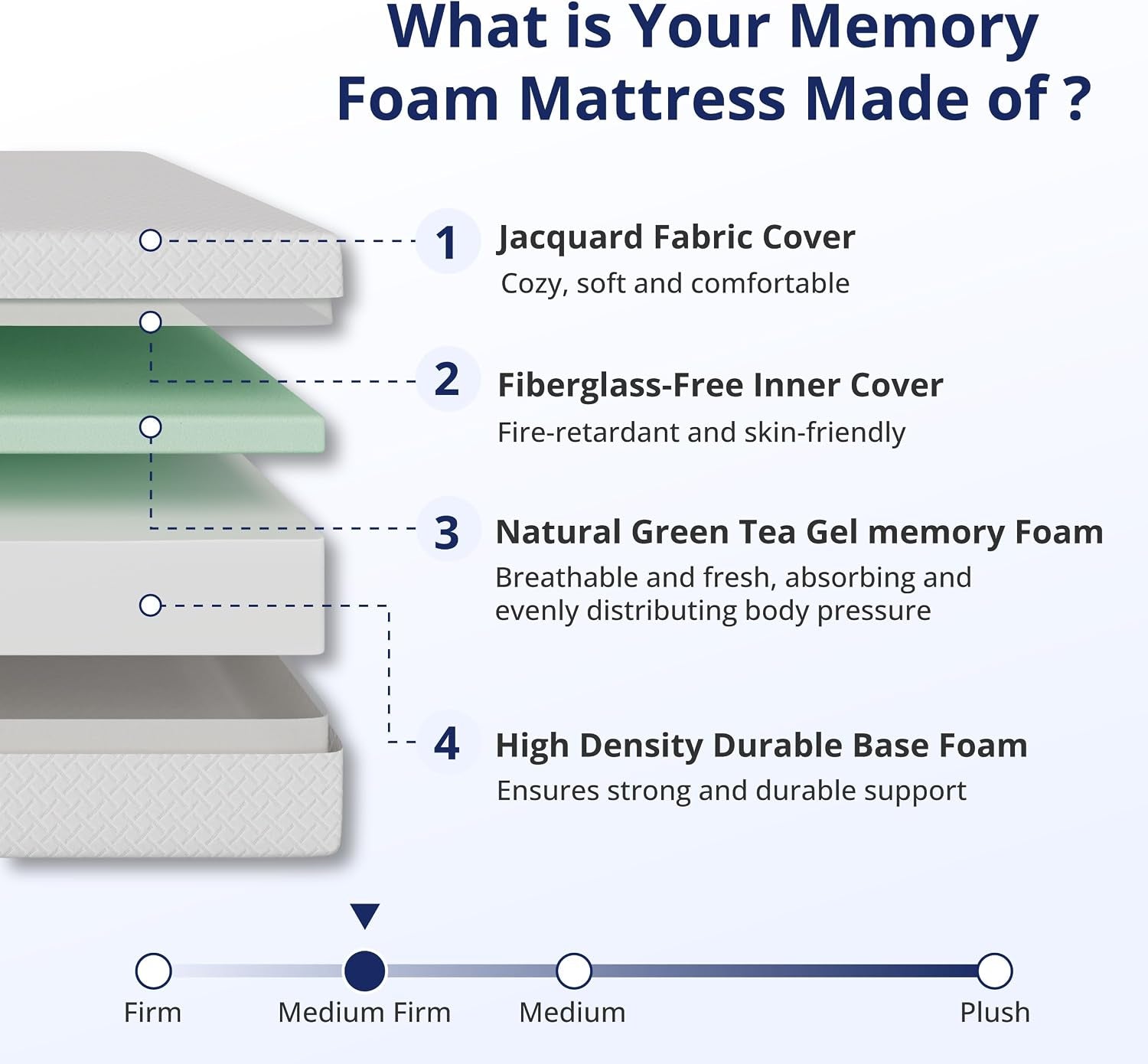 What is Your Memory Foam Mattress Made of ?

1 Jacquard Fabric Cover
Cozy, soft and comfortable

2 Fiberglass-Free Inner Cover
Fire-retardant and skin-friendly

3 Natural Green Tea Gel memory Foam
Breathable and fresh, absorbing and evenly distributing body pressure

4 High Density Durable Base Foam
Ensures strong and durable support

Firm
Medium Firm
Medium
Plush